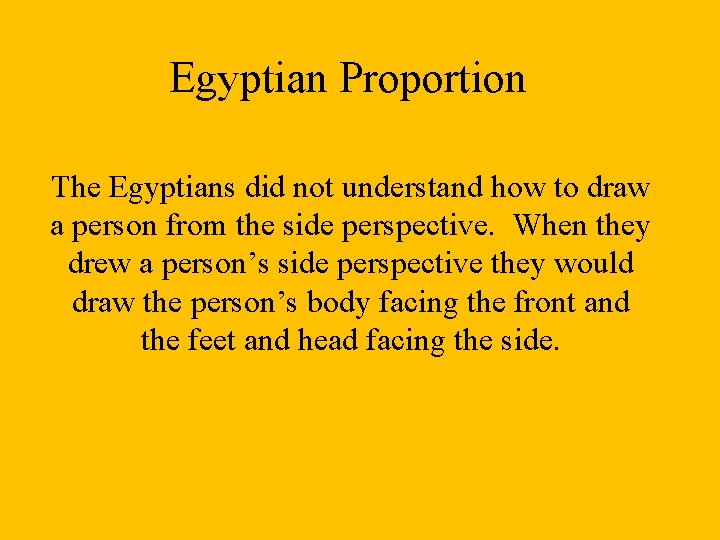 Egyptian Proportion

The Egyptians did not understand how to draw a person from the side perspective. When they drew a person’s side perspective they would draw the person’s body facing the front and the feet and head facing the side.